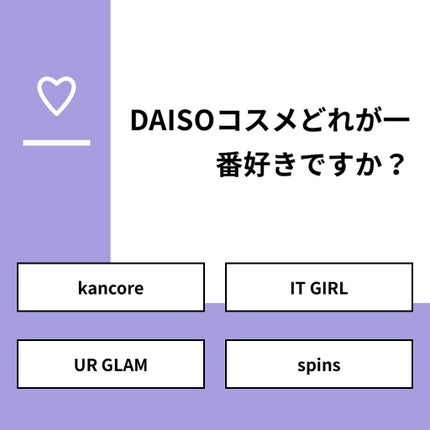 DAISOコスメどれが一番好きですか？

kancore

IT GIRL

UR GLAM

spins